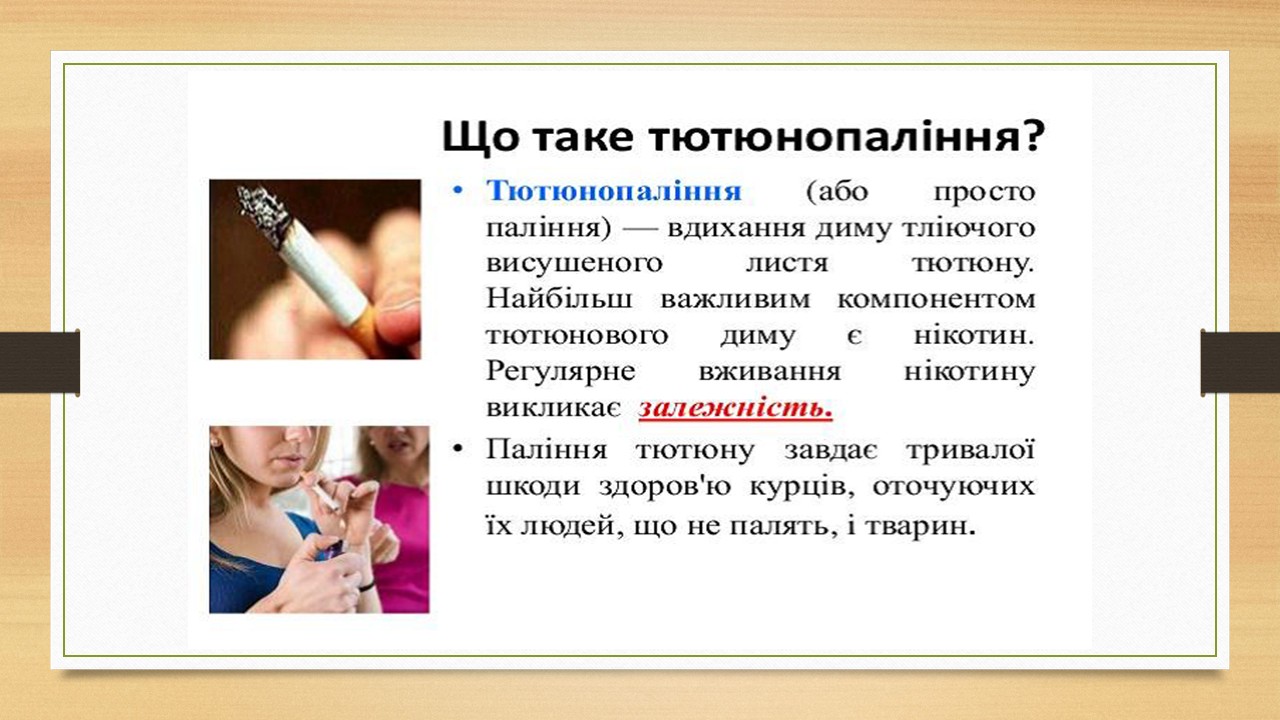 Що таке тютюнопаління?

• Тютюнопаління (або просто паління) — вдихання диму тліючого висушеного листя тютюну. Найбільш важливим компонентом тютюнового диму є нікотин. Регулярне вживання нікотину викликає залежність.

• Паління тютюну завдає тривалої шкоди здоров'ю курців, оточуючих їх людей, що не палять, і тварин.